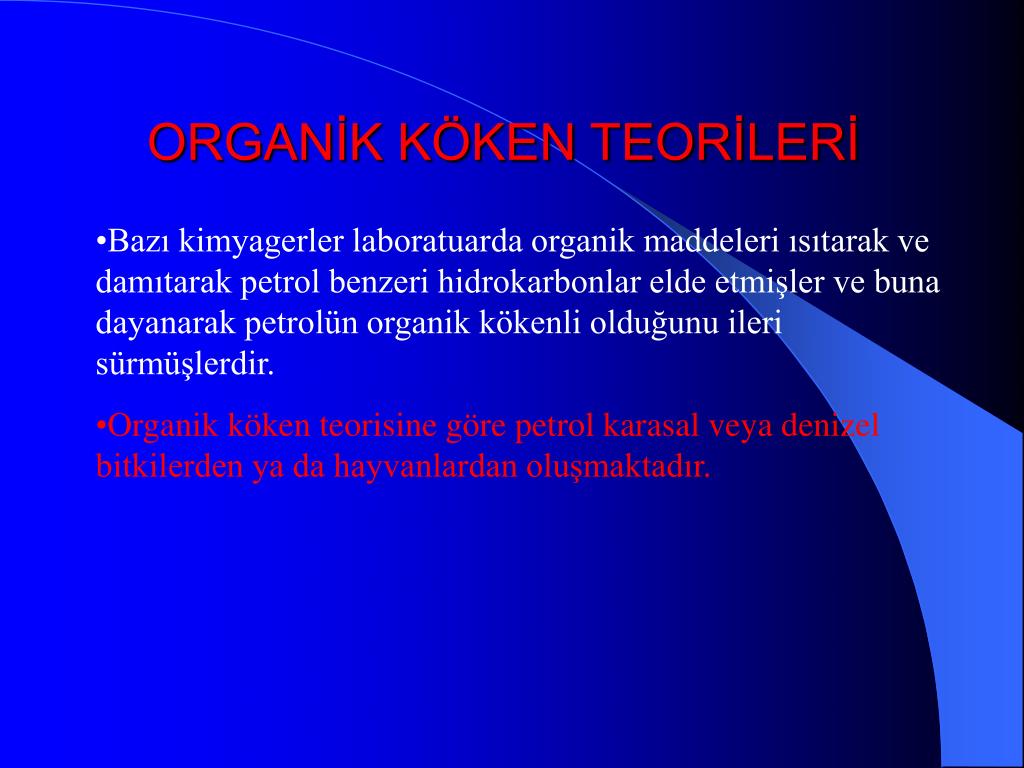 ORGANİK KÖKEN TEORİLERİ

•Bazı kimyagerler laboratuarda organik maddeleri ısıtarak ve damıtarak petrol benzeri hidrokarbonlar elde etmişler ve buna dayanarak petrolün organik kökenli olduğunu ileri sürmüşlerdir.

•Organik köken teorisine göre petrol karasal veya denizel bitkilerden ya da hayvanlardan oluşmaktadır.